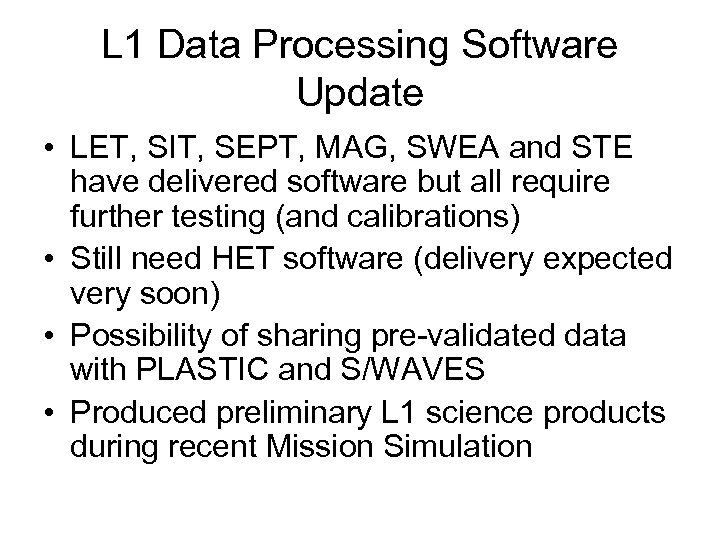 L1 Data Processing Software Update

• LET, SIT, SEPT, MAG, SWEA and STE have delivered software but all require further testing (and calibrations)
• Still need HET software (delivery expected very soon)
• Possibility of sharing pre-validated data with PLASTIC and S/WAVES
• Produced preliminary L1 science products during recent Mission Simulation